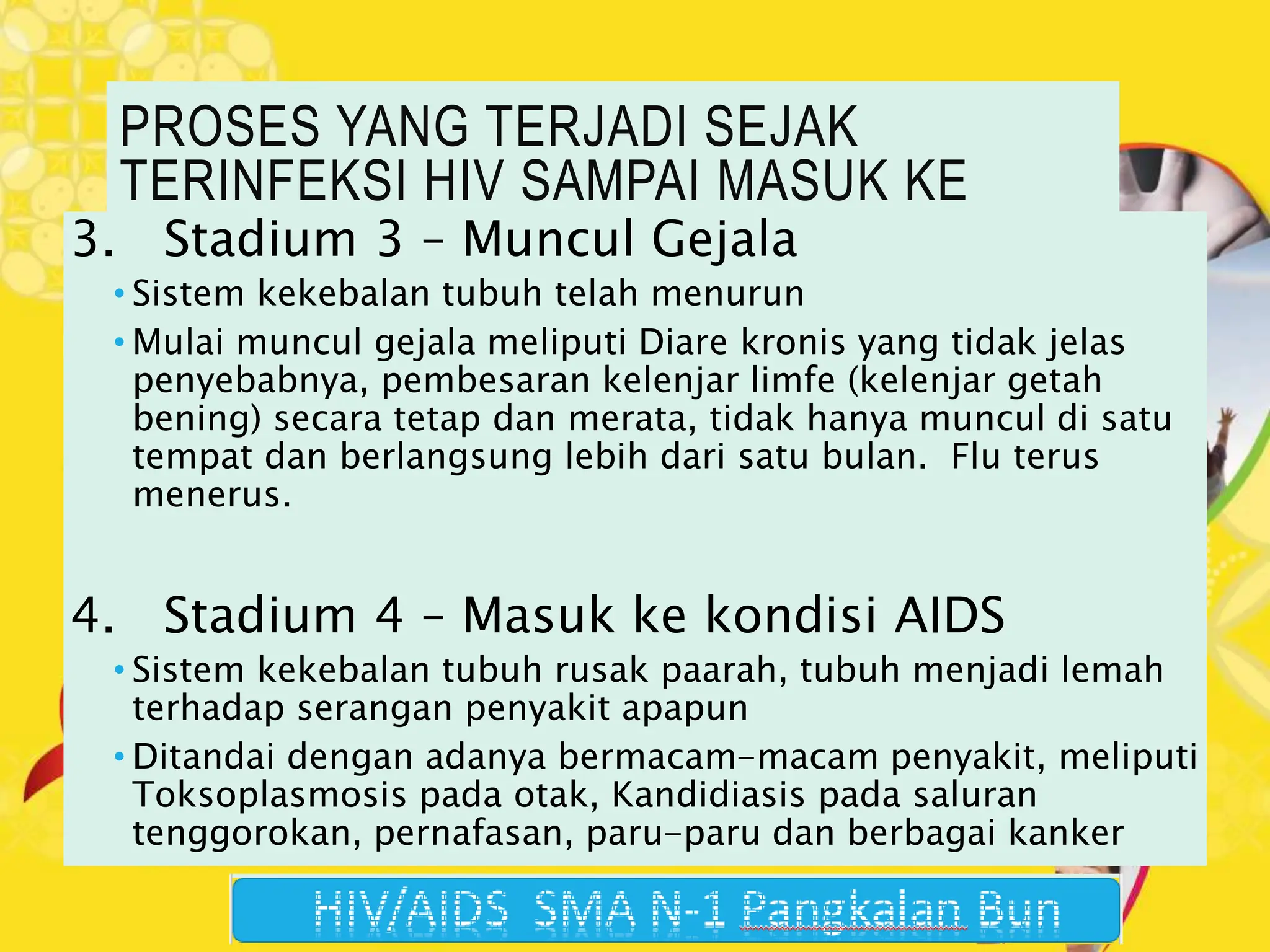 PROSES YANG TERJADI SEJAK TERINFEKSI HIV SAMPAI MASUK KE

3. Stadium 3 – Muncul Gejala

• Sistem kekebalan tubuh telah menurun

• Mulai muncul gejala meliputi Diare kronis yang tidak jelas penyebabnya, pembesaran kelenjar limfe (kelenjar getah bening) secara tetap dan merata, tidak hanya muncul di satu tempat dan berlangsung lebih dari satu bulan. Flu terus menerus.

4. Stadium 4 – Masuk ke kondisi AIDS

• Sistem kekebalan tubuh rusak paarah, tubuh menjadi lemah terhadap serangan penyakit apapun

• Ditandai dengan adanya bermacam-macam penyakit, meliputi Toksoplasmosis pada otak, Kandidiasis pada saluran tenggorokan, pernafasan, paru-paru dan berbagai kanker

HIV/AIDS SMA N-1 Pangkalan Bun